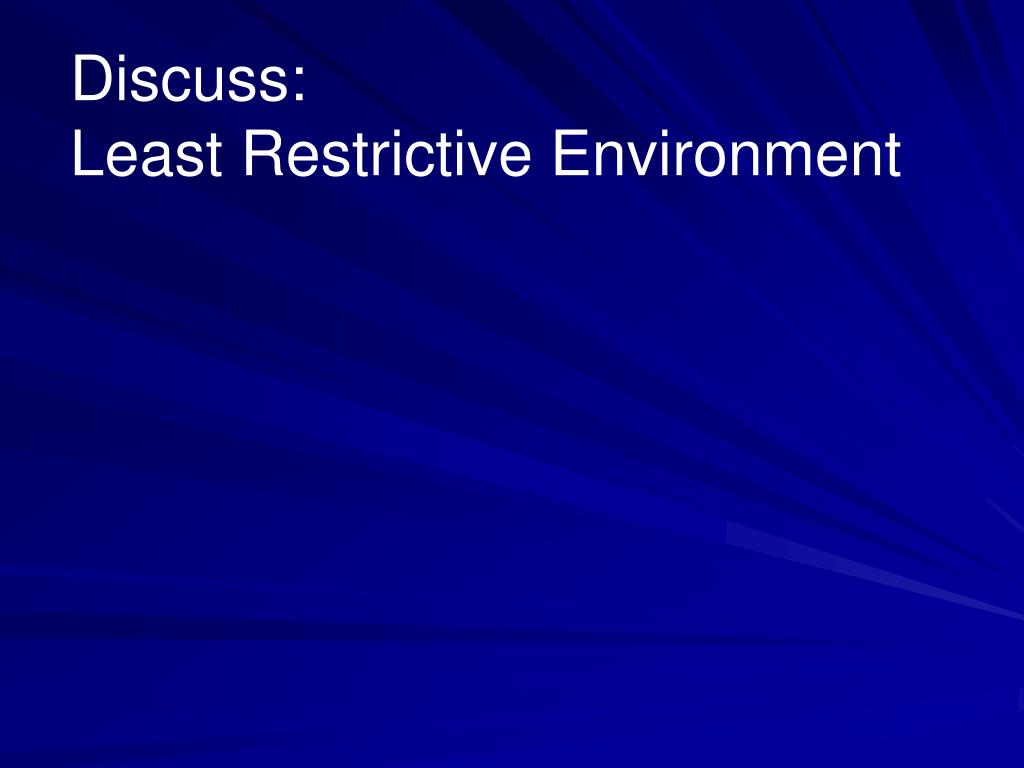 Discuss:
Least Restrictive Environment